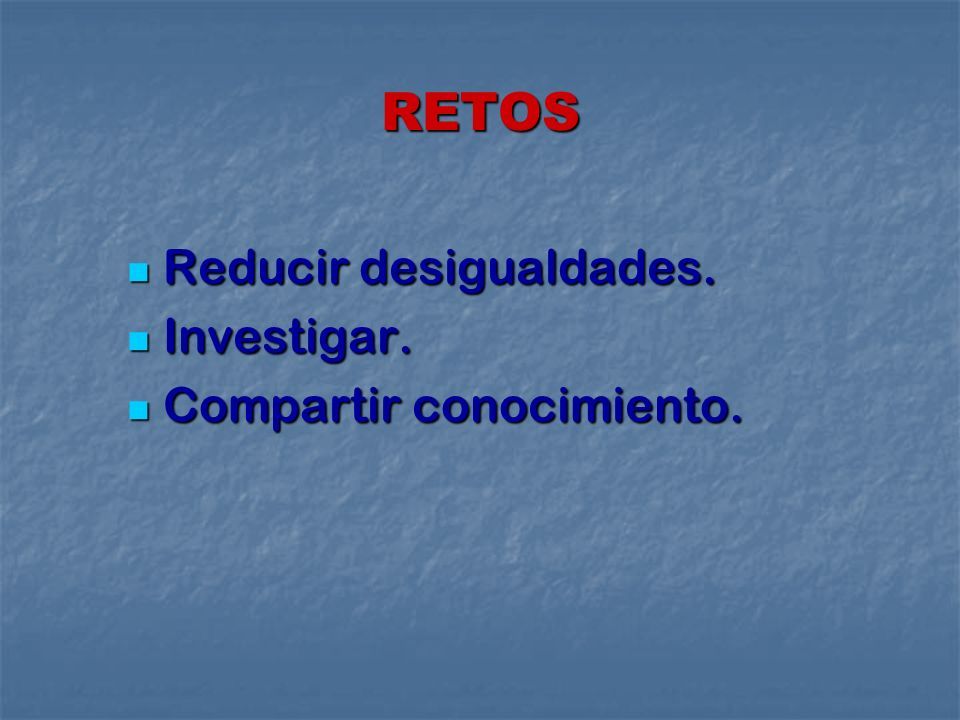 RETOS

- Reducir desigualdades.
- Investigar.
- Compartir conocimiento.